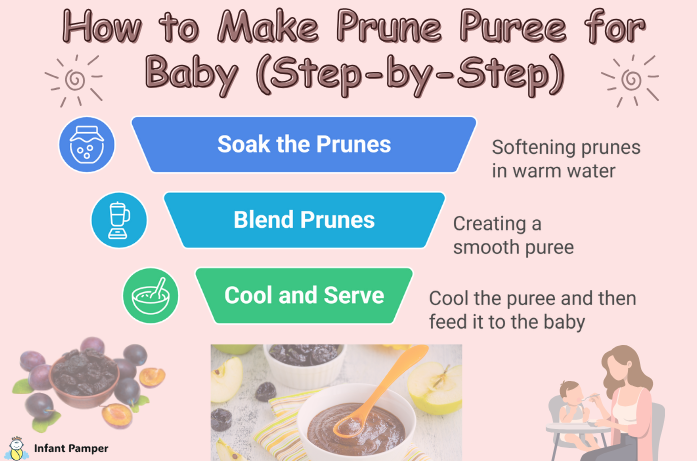 How to Make Prune Puree for Baby (Step-by-Step)

Soak the Prunes

Softening prunes in warm water

Blend Prunes

Creating a smooth puree

Cool and Serve

Cool the puree and then feed it to the baby

Infant Pamper